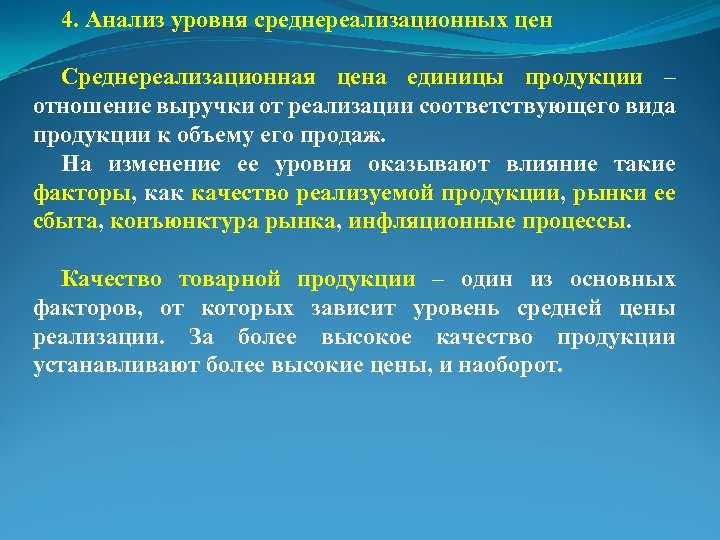 4. Анализ уровня среднереализационных цен

Среднереализационная цена единицы продукции – отношение выручки от реализации соответствующего вида продукции к объему его продаж.

На изменение ее уровня оказывают влияние такие факторы, как качество реализуемой продукции, рынки ее сбыта, конъюнктура рынка, инфляционные процессы.

Качество товарной продукции – один из основных факторов, от которых зависит уровень средней цены реализации. За более высокое качество продукции устанавливают более высокие цены, и наоборот.